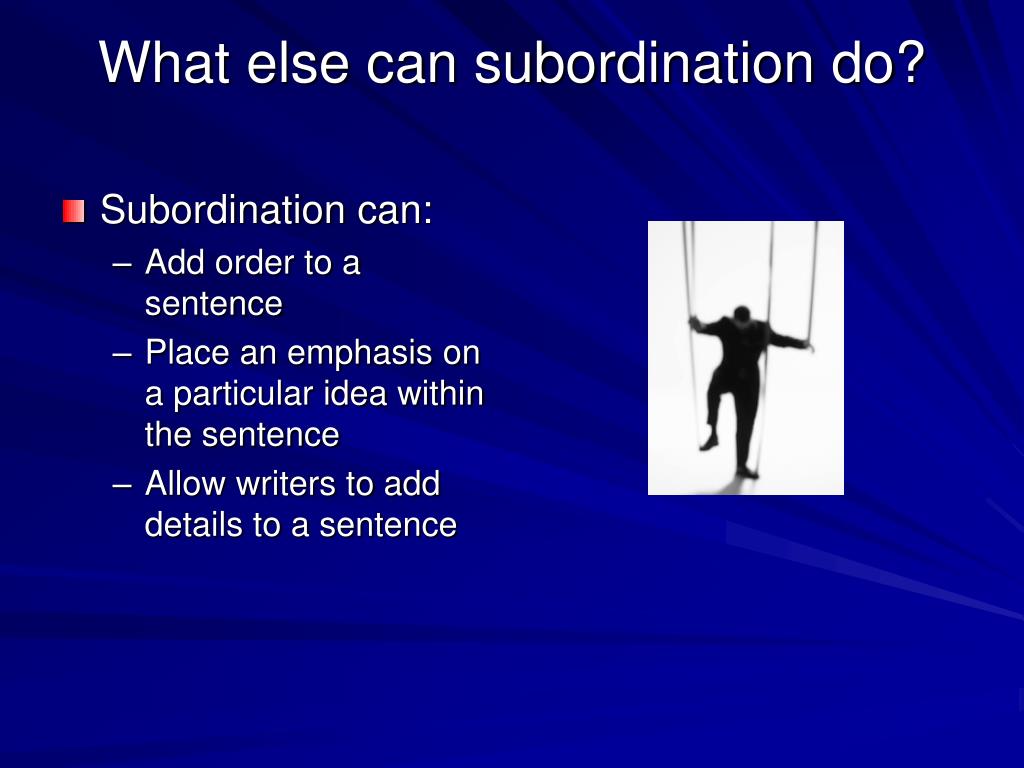 What else can subordination do?

Subordination can:
– Add order to a sentence
– Place an emphasis on a particular idea within the sentence
– Allow writers to add details to a sentence